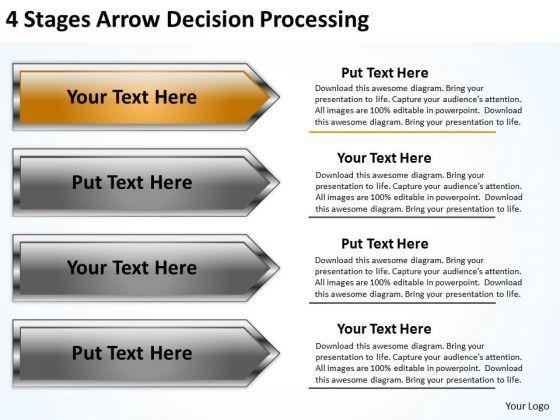 4 Stages Arrow Decision Processing

Your Text Here

Put Text Here
Download this awesome diagram. Bring your presentation to life. Capture your audience's attention. All images are 100% editable in powerpoint. Download this awesome diagram. Bring your presentation to life.

Put Text Here

Your Text Here
Download this awesome diagram. Bring your presentation to life. Capture your audience's attention. All images are 100% editable in powerpoint. Download this awesome diagram. Bring your presentation to life.

Your Text Here

Put Text Here
Download this awesome diagram. Bring your presentation to life. Capture your audience's attention. All images are 100% editable in powerpoint. Download this awesome diagram. Bring your presentation to life.

Put Text Here

Your Text Here
Download this awesome diagram. Bring your presentation to life. Capture your audience's attention. All images are 100% editable in powerpoint. Download this awesome diagram. Bring your presentation to life.

Your Logo